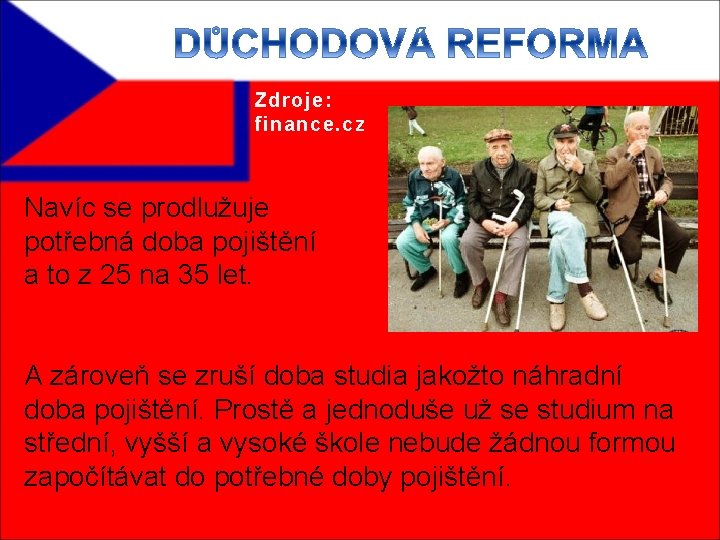 DŮCHODOVÁ REFORMA

Zdroje: finance.cz

Navíc se prodlužuje potřebná doba pojištění a to z 25 na 35 let.

A zároveň se zruší doba studia jakožto náhradní doba pojištění. Prostě a jednoduše už se studium na střední, vyšší a vysoké škole nebude žádnou formou započítávat do potřebné doby pojištění.